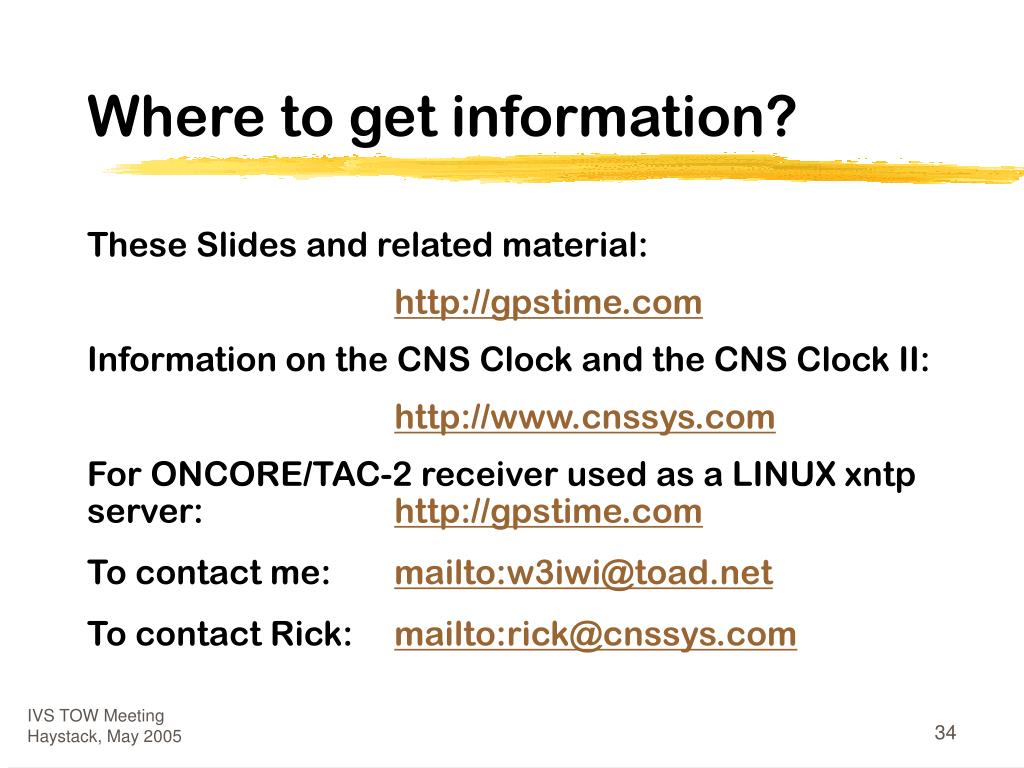 Where to get information?

These Slides and related material:

http://gpstime.com

Information on the CNS Clock and the CNS Clock II:

http://www.cnssys.com

For ONCORE/TAC-2 receiver used as a LINUX xntp server: http://gpstime.com

To contact me: mailto:w3iwi@toad.net

To contact Rick: mailto:rick@cnssys.com

IVS TOW Meeting
Haystack, May 2005

34